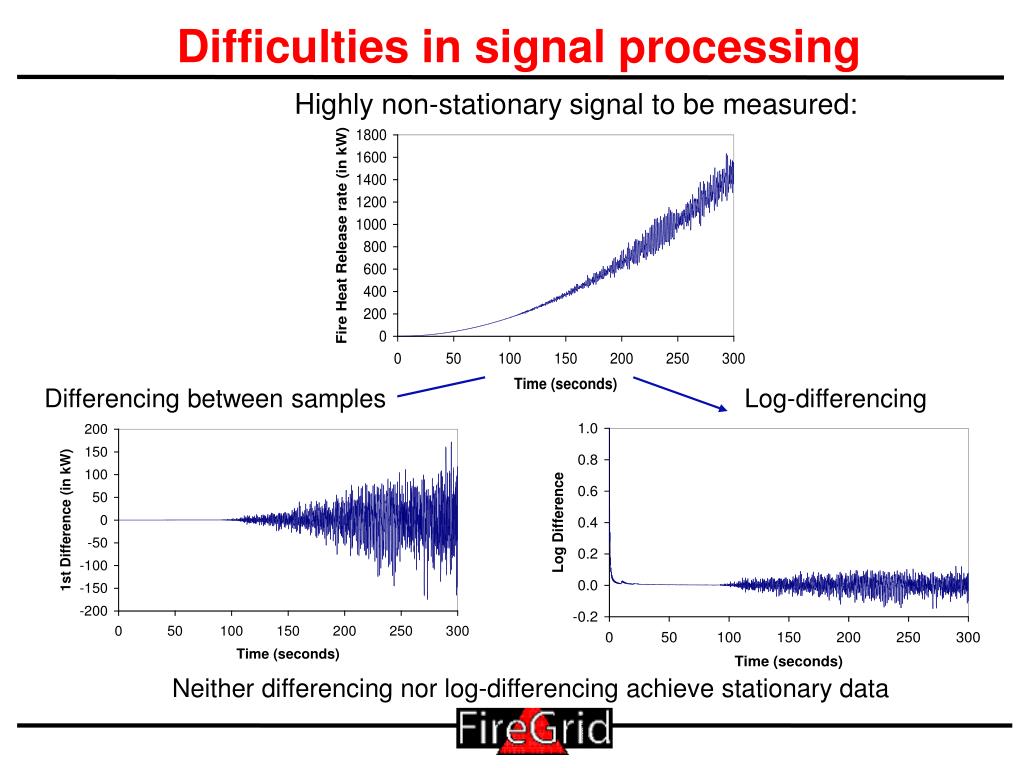 Difficulties in signal processing

Highly non-stationary signal to be measured:

Fire Heat Release rate (in kW)
1800
1600
1400
1200
1000
800
600
400
200
0
0 50 100 150 200 250 300
Time (seconds)

Differencing between samples

Log-differencing

1st Difference (in kW)
200
150
100
50
0
-50
-100
-150
-200
0 50 100 150 200 250 300
Time (seconds)

Log Difference
1.0
0.8
0.6
0.4
0.2
0.0
-0.2
0 50 100 150 200 250 300
Time (seconds)

Neither differencing nor log-differencing achieve stationary data

FireGrid